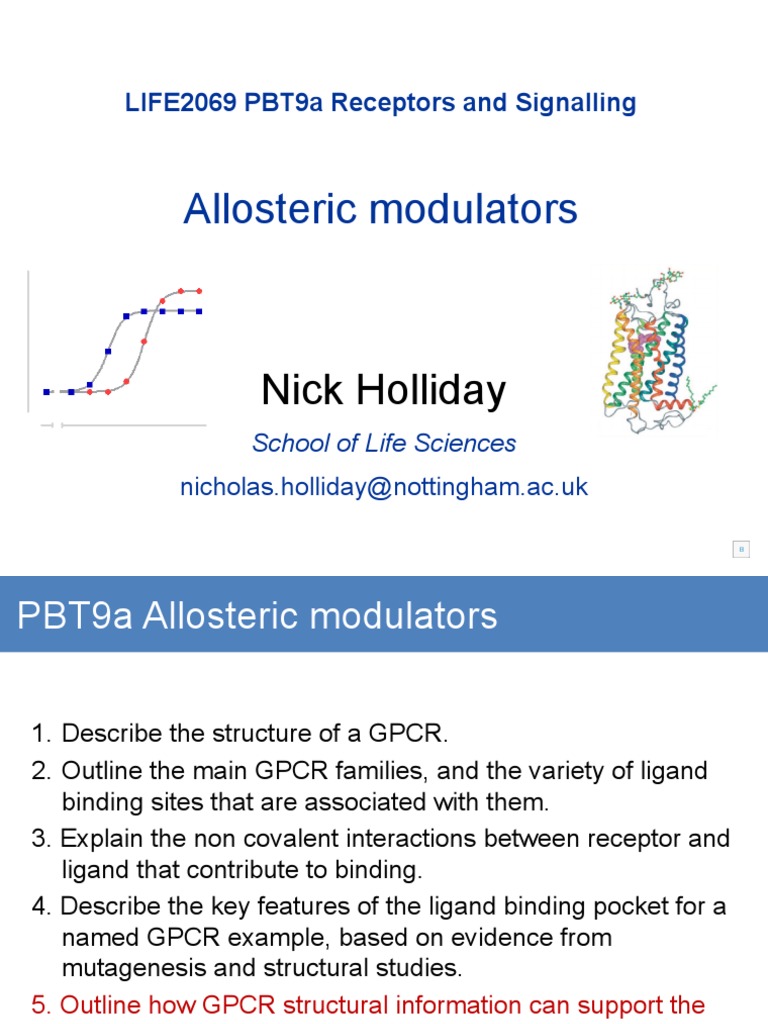 LIFE2069 PBT9a Receptors and Signalling

Allosteric modulators

Nick Holliday

School of Life Sciences

nicholas.holliday@nottingham.ac.uk

PBT9a Allosteric modulators

1. Describe the structure of a GPCR.

2. Outline the main GPCR families, and the variety of ligand binding sites that are associated with them.

3. Explain the non covalent interactions between receptor and ligand that contribute to binding.

4. Describe the key features of the ligand binding pocket for a named GPCR example, based on evidence from mutagenesis and structural studies.

5. Outline how GPCR structural information can support the